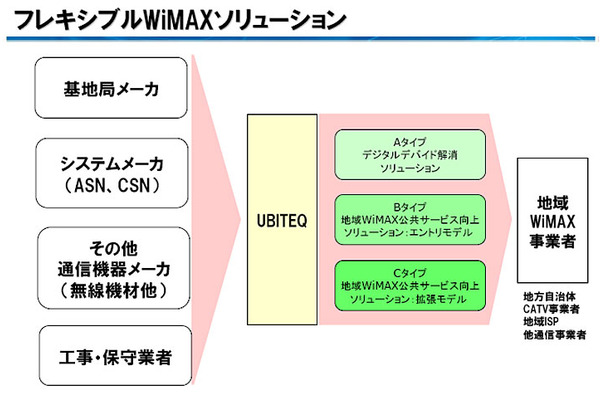 フレキシブルWiMAXソリューション

基地局メーカ

システムメーカ
（ASN、CSN）

その他
通信機器メーカ
（無線機材他）

工事・保守業者

UBITEQ

Aタイプ
デジタルデバイド解消
ソリューション

Bタイプ
地域WiMAX公共サービス向上
ソリューション：エントリモデル

Cタイプ
地域WiMAX公共サービス向上
ソリューション：拡張モデル

地域
WiMAX
事業者

地方自治体
CATV事業者
地域ISP
他通信事業者